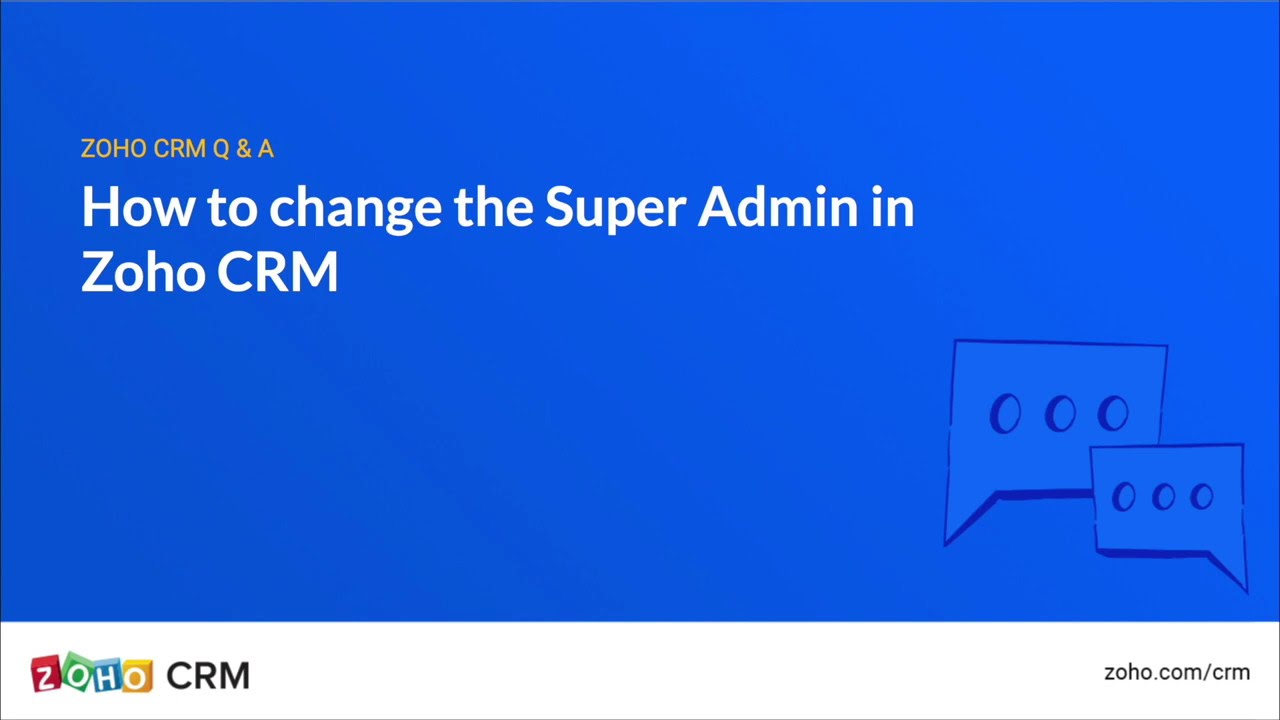 ZOHO CRM Q & A

How to change the Super Admin in Zoho CRM

ZOHO CRM

zoho.com/crm